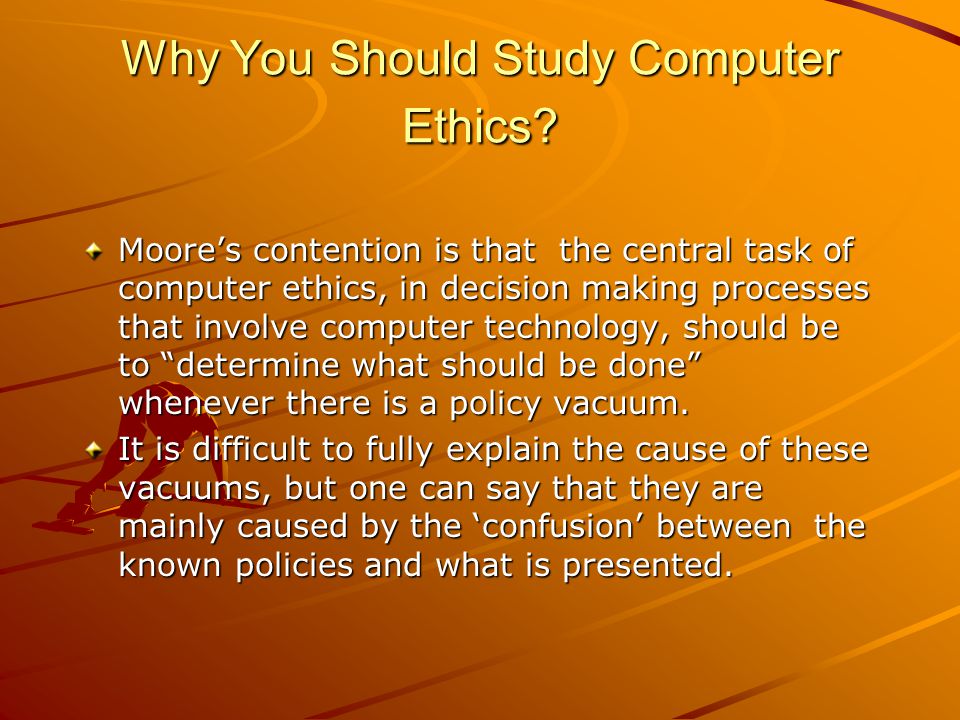 Why You Should Study Computer Ethics?

Moore’s contention is that the central task of computer ethics, in decision making processes that involve computer technology, should be to “determine what should be done” whenever there is a policy vacuum.

It is difficult to fully explain the cause of these vacuums, but one can say that they are mainly caused by the ‘confusion’ between the known policies and what is presented.